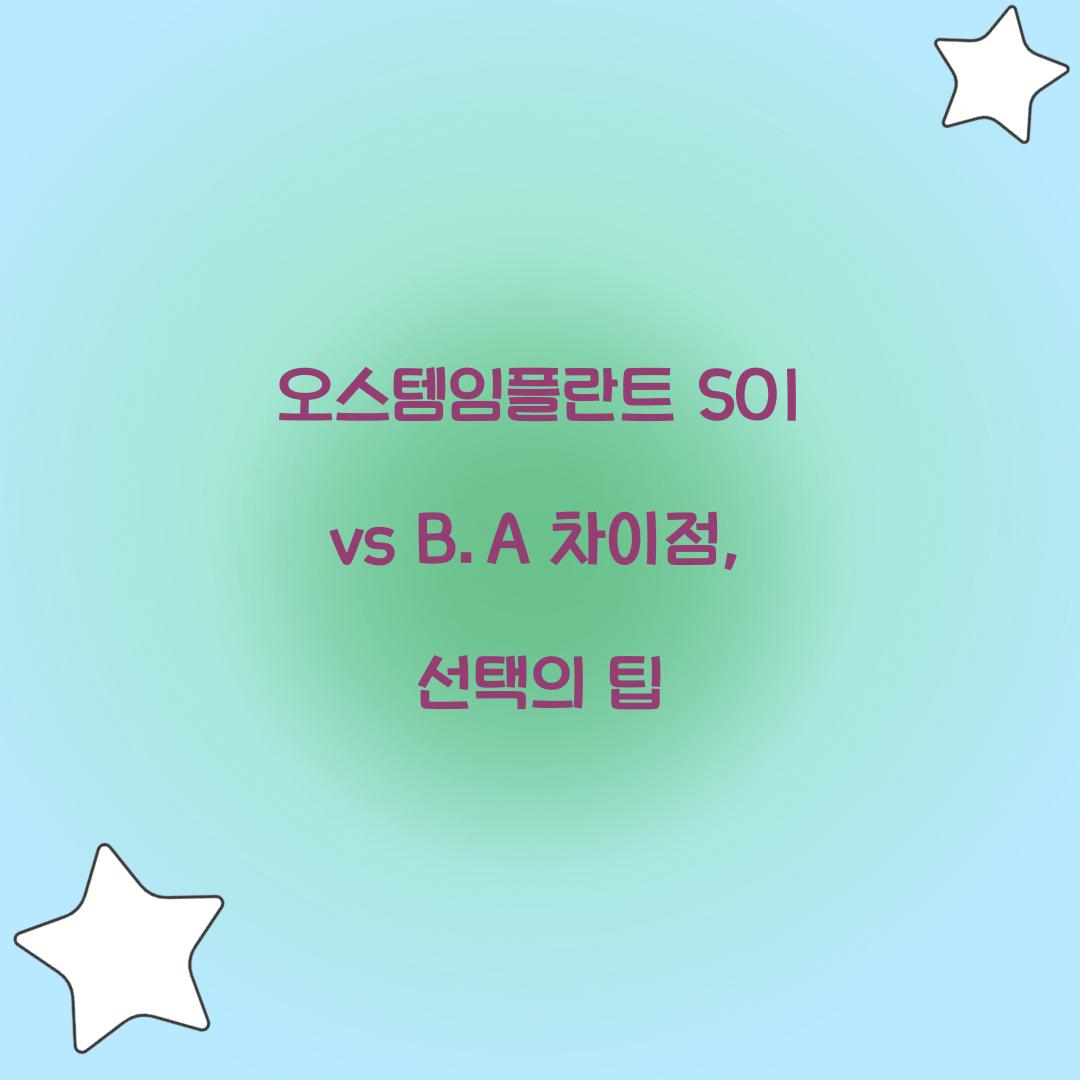 오스템임플란트 SOI

vs B. A 차이점,

선택의 팁